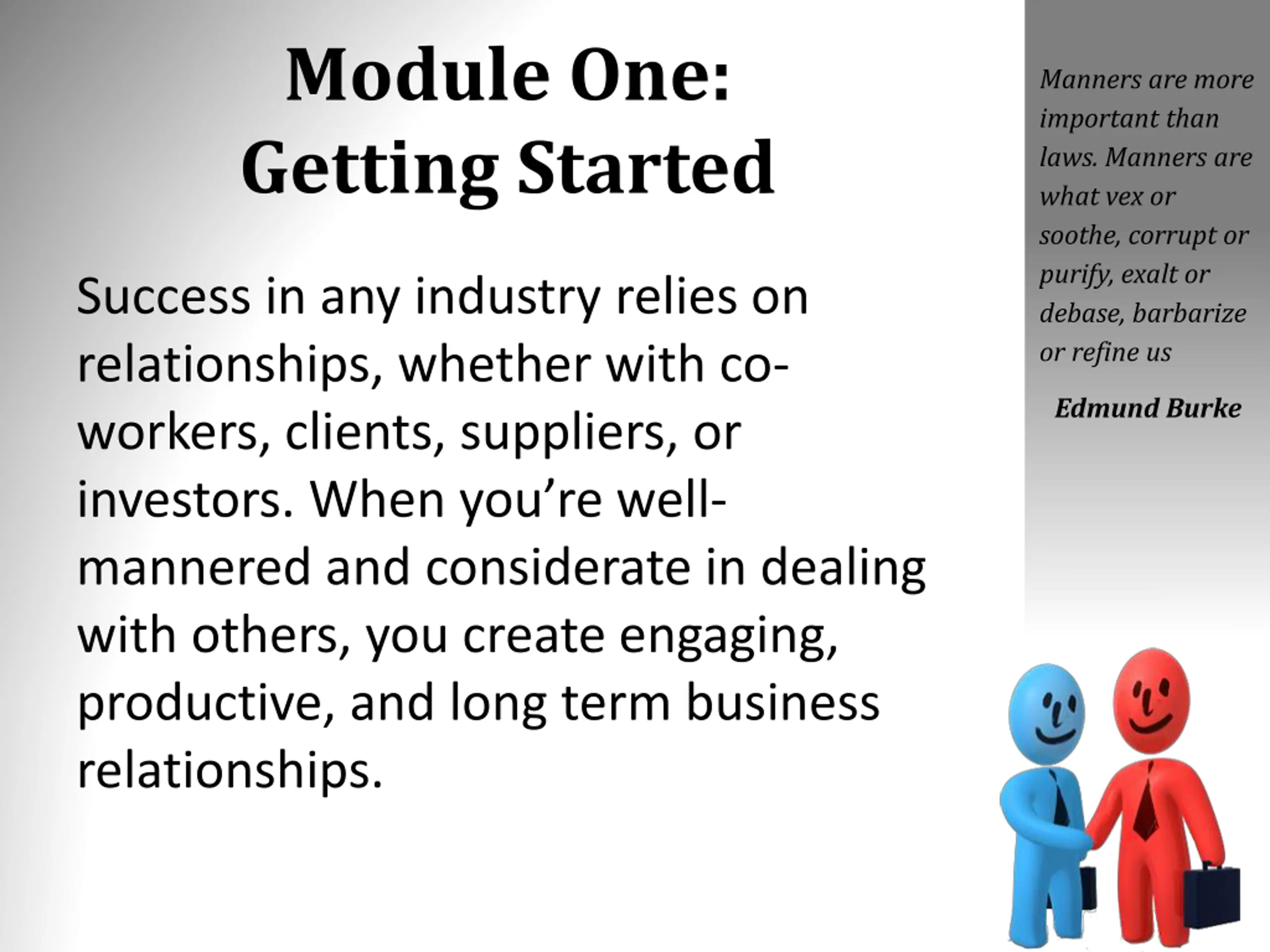 Module One:
Getting Started

Success in any industry relies on relationships, whether with co-workers, clients, suppliers, or investors. When you're well-mannered and considerate in dealing with others, you create engaging, productive, and long term business relationships.

Manners are more important than laws. Manners are what vex or soothe, corrupt or purify, exalt or debase, barbarize or refine us

Edmund Burke